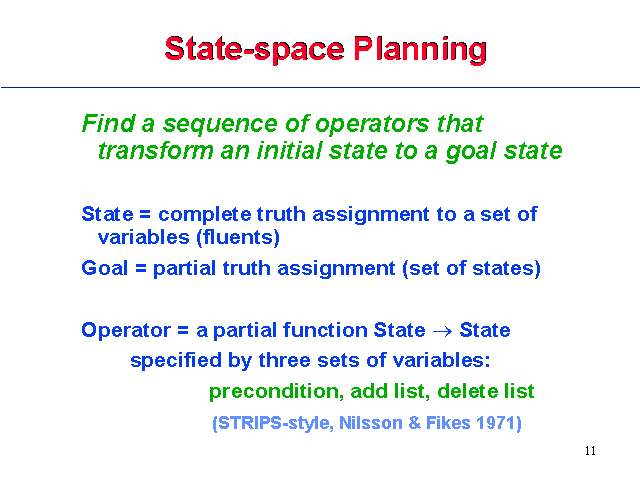 State-space Planning

Find a sequence of operators that transform an initial state to a goal state

State = complete truth assignment to a set of variables (fluents)

Goal = partial truth assignment (set of states)

Operator = a partial function State $\rightarrow$ State

specified by three sets of variables:

precondition, add list, delete list

(STRIPS-style, Nilsson & Fikes 1971)

11